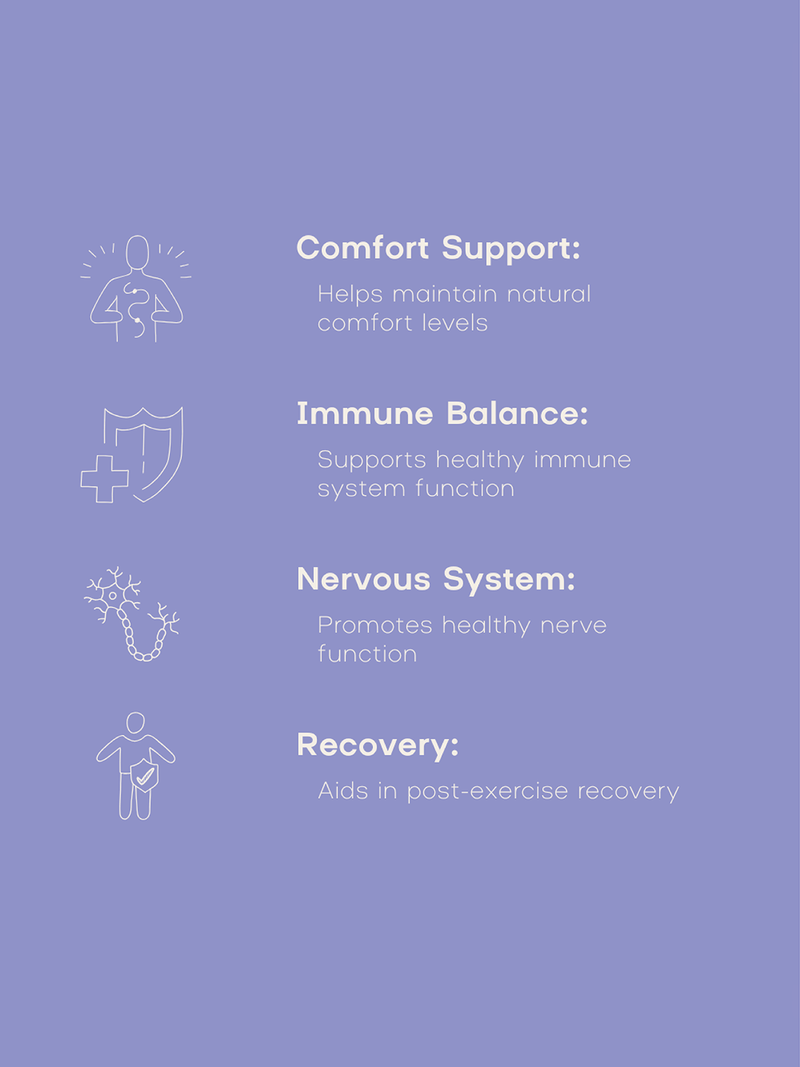 Comfort Support:
Helps maintain natural comfort levels

Immune Balance:
Supports healthy immune system function

Nervous System:
Promotes healthy nerve function

Recovery:
Aids in post-exercise recovery